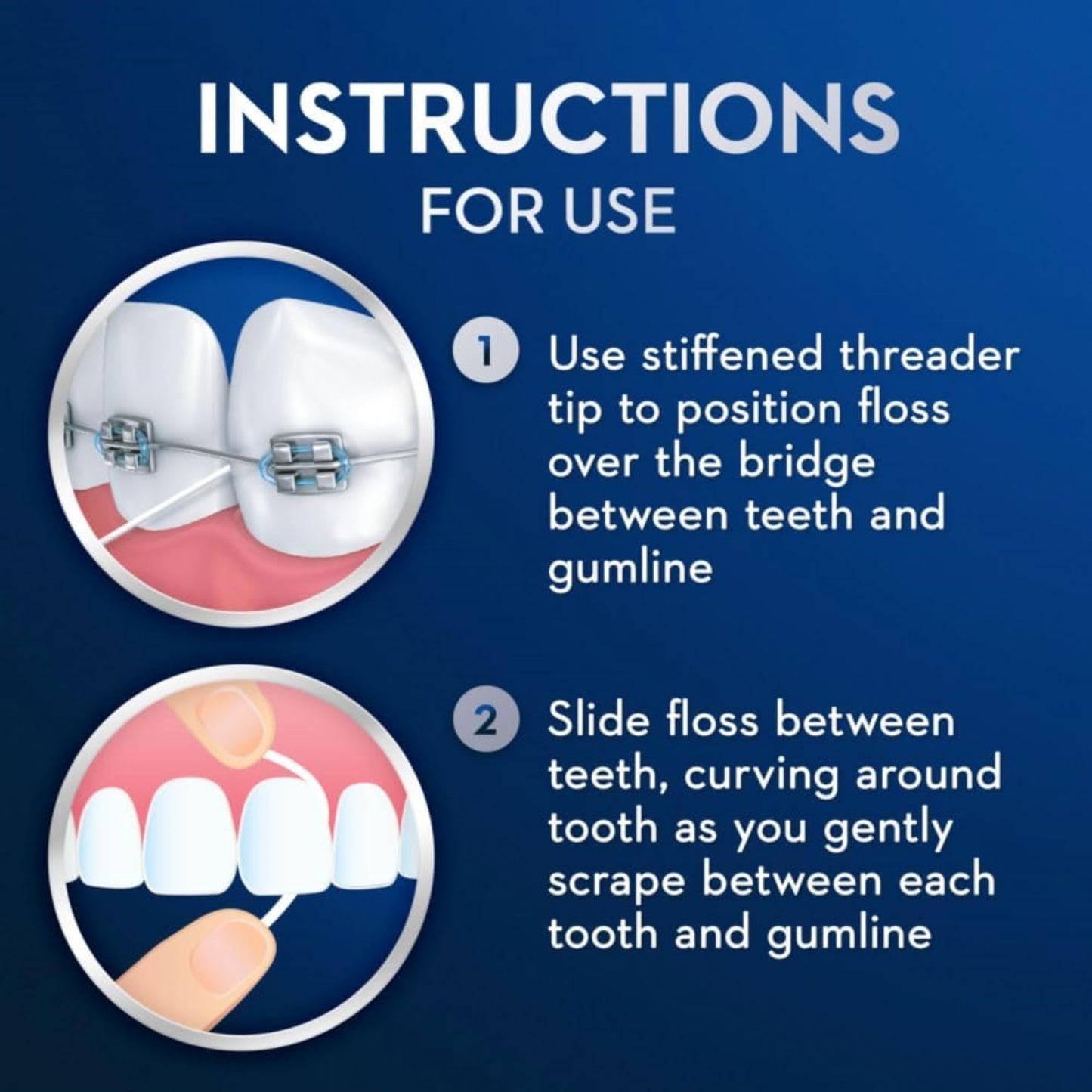 INSTRUCTIONS
FOR USE

1 Use stiffened threader tip to position floss over the bridge between teeth and gumline

2 Slide floss between teeth, curving around tooth as you gently scrape between each tooth and gumline